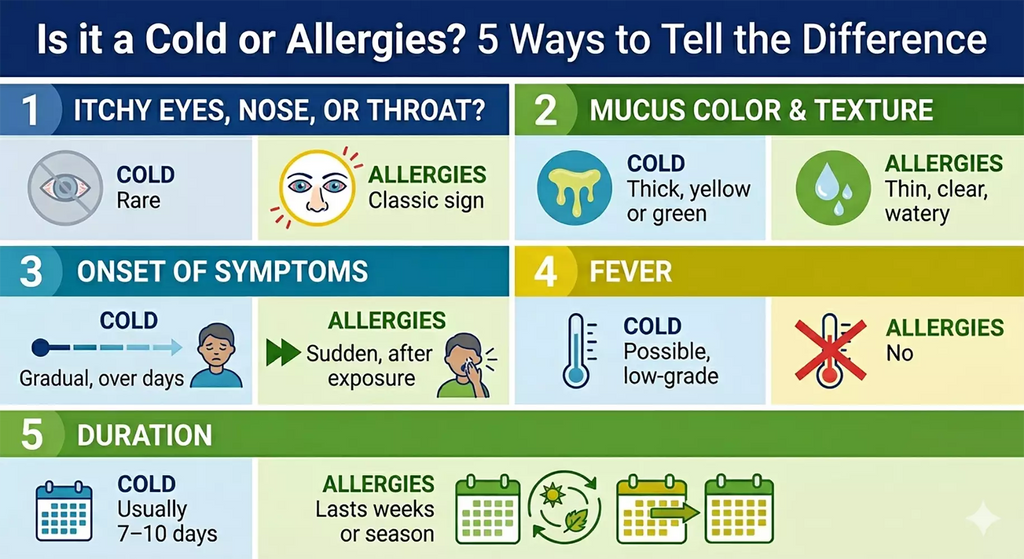 Is it a Cold or Allergies? 5 Ways to Tell the Difference

1 ITCHY EYES, NOSE, OR THROAT?

COLD
Rare

ALLERGIES
Classic sign

2 MUCUS COLOR & TEXTURE

COLD
Thick, yellow or green

ALLERGIES
Thin, clear, watery

3 ONSET OF SYMPTOMS

COLD
Gradual, over days

ALLERGIES
Sudden, after exposure

4 FEVER

COLD
Possible, low-grade

ALLERGIES
No

5 DURATION

COLD
Usually 7–10 days

ALLERGIES
Lasts weeks or season